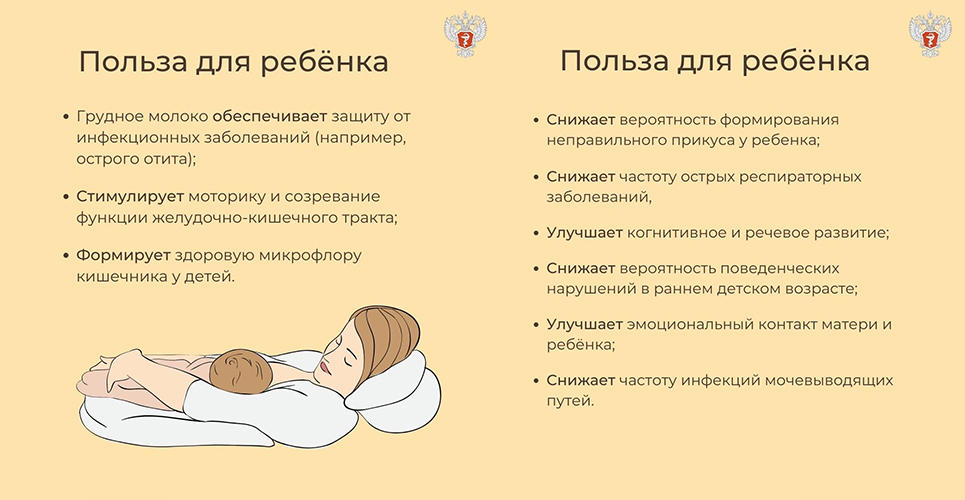 Польза для ребёнка

• Грудное молоко обеспечивает защиту от инфекционных заболеваний (например, острого отита);

• Стимулирует моторику и созревание функции желудочно-кишечного тракта;

• Формирует здоровую микрофлору кишечника у детей.

Польза для ребёнка

• Снижает вероятность формирования неправильного прикуса у ребенка;

• Снижает частоту острых респираторных заболеваний,

• Улучшает когнитивное и речевое развитие;

• Снижает вероятность поведенческих нарушений в раннем детском возрасте;

• Улучшает эмоциональный контакт матери и ребёнка;

• Снижает частоту инфекций мочевыводящих путей.